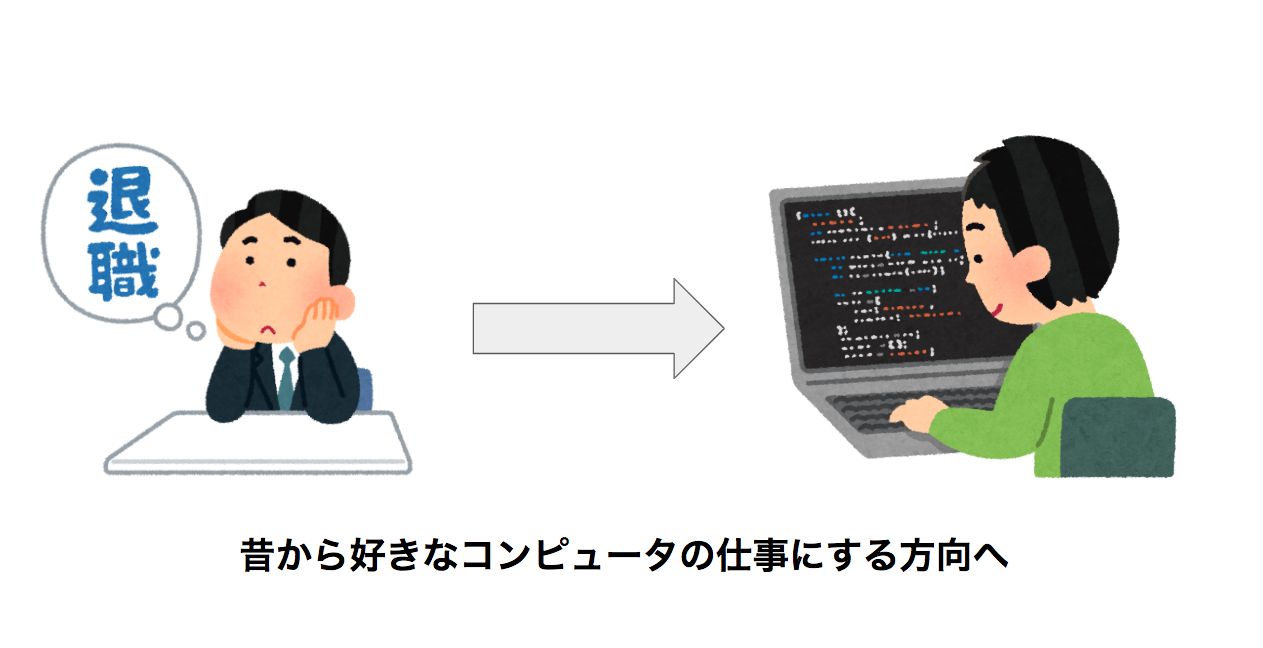 退職

昔から好きなコンピュータの仕事にする方向へ